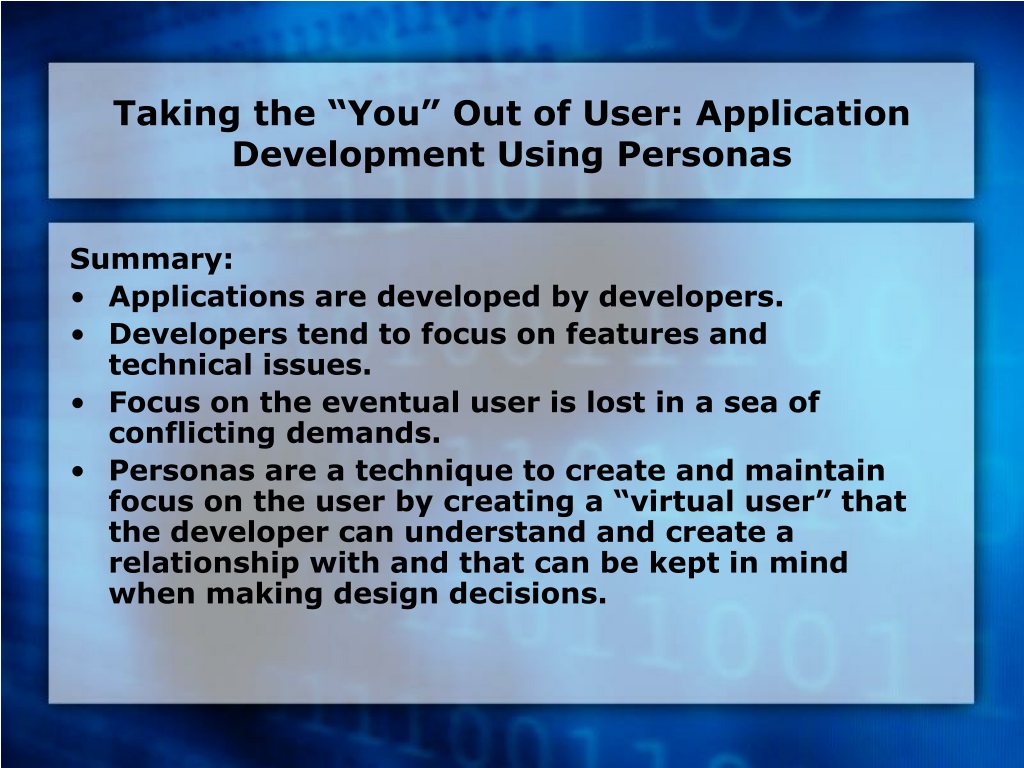 Taking the “You” Out of User: Application Development Using Personas

Summary:
• Applications are developed by developers.
• Developers tend to focus on features and technical issues.
• Focus on the eventual user is lost in a sea of conflicting demands.
• Personas are a technique to create and maintain focus on the user by creating a “virtual user” that the developer can understand and create a relationship with and that can be kept in mind when making design decisions.